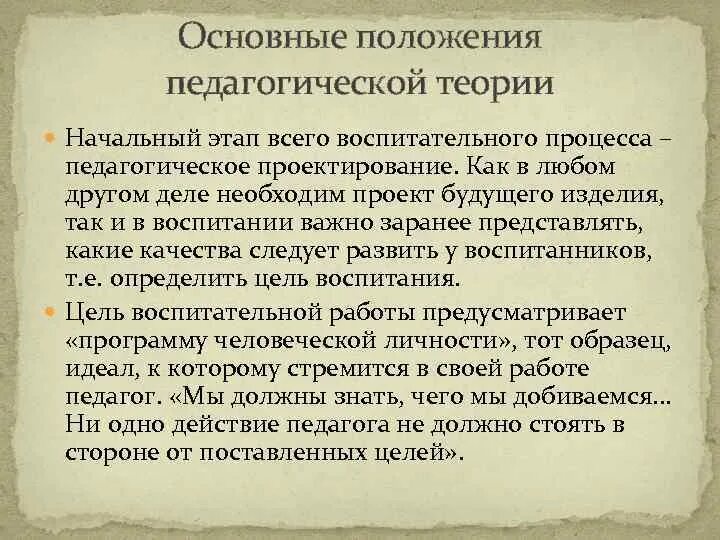 Основные положения педагогической теории

Начальный этап всего воспитательного процесса – педагогическое проектирование. Как в любом другом деле необходим проект будущего изделия, так и в воспитании важно заранее представлять, какие качества следует развить у воспитанников, т.е. определить цель воспитания.

Цель воспитательной работы предусматривает «программу человеческой личности», тот образец, идеал, к которому стремится в своей работе педагог. «Мы должны знать, чего мы добиваемся… Ни одно действие педагога не должно стоять в стороне от поставленных целей».